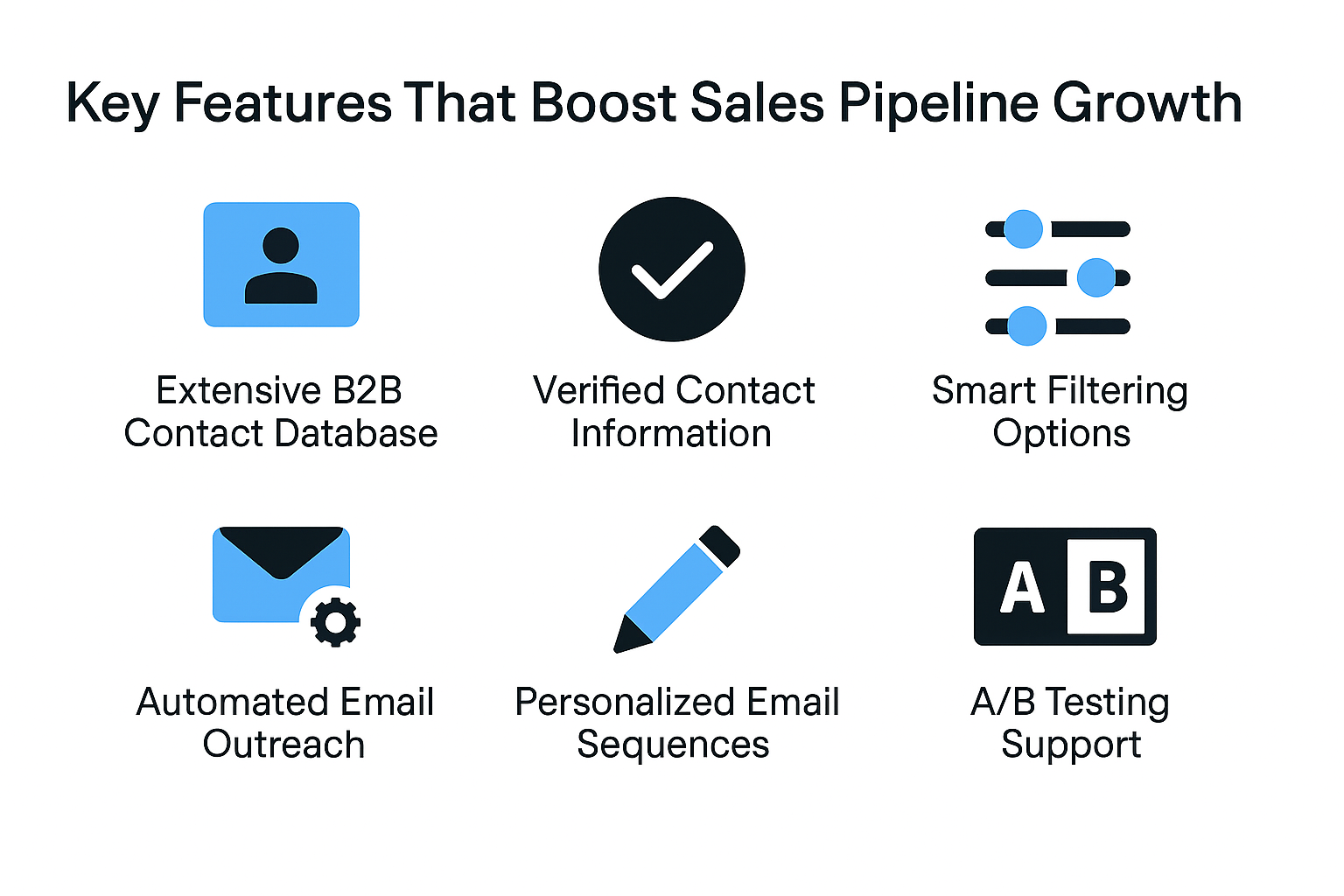 Key Features That Boost Sales Pipeline Growth

Extensive B2B Contact Database

Verified Contact Information

Smart Filtering Options

Automated Email Outreach

Personalized Email Sequences

A B

A/B Testing Support